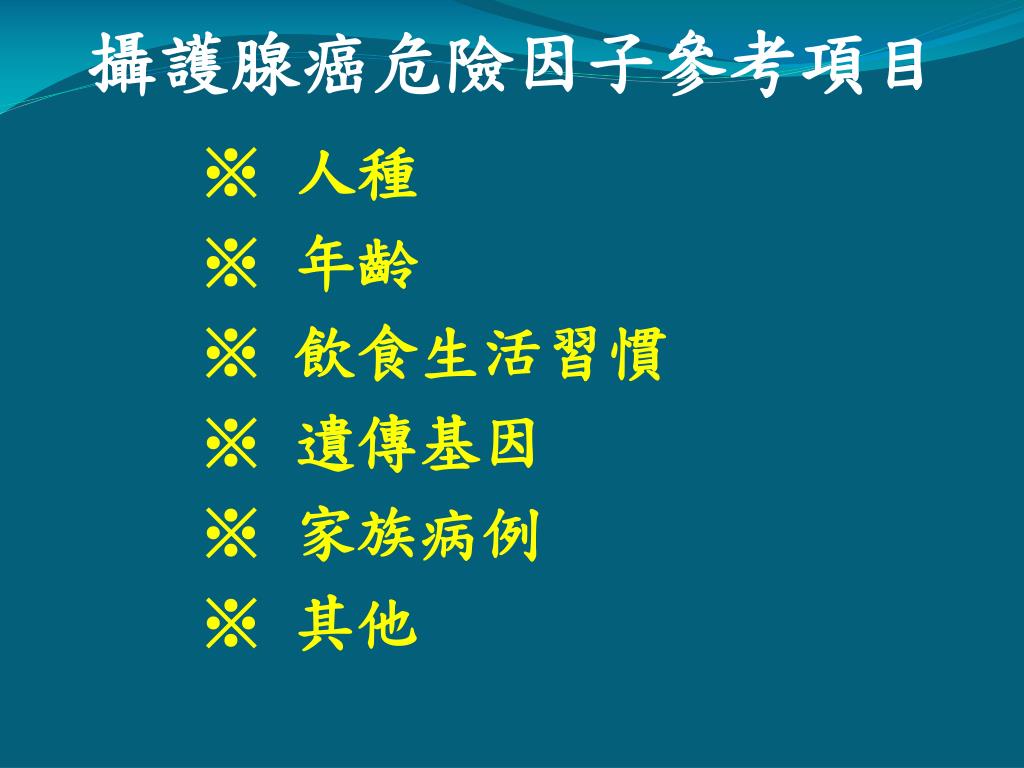 攝護腺癌危險因子參考項目

※ 人種
※ 年齡
※ 飲食生活習慣
※ 遺傳基因
※ 家族病例
※ 其他